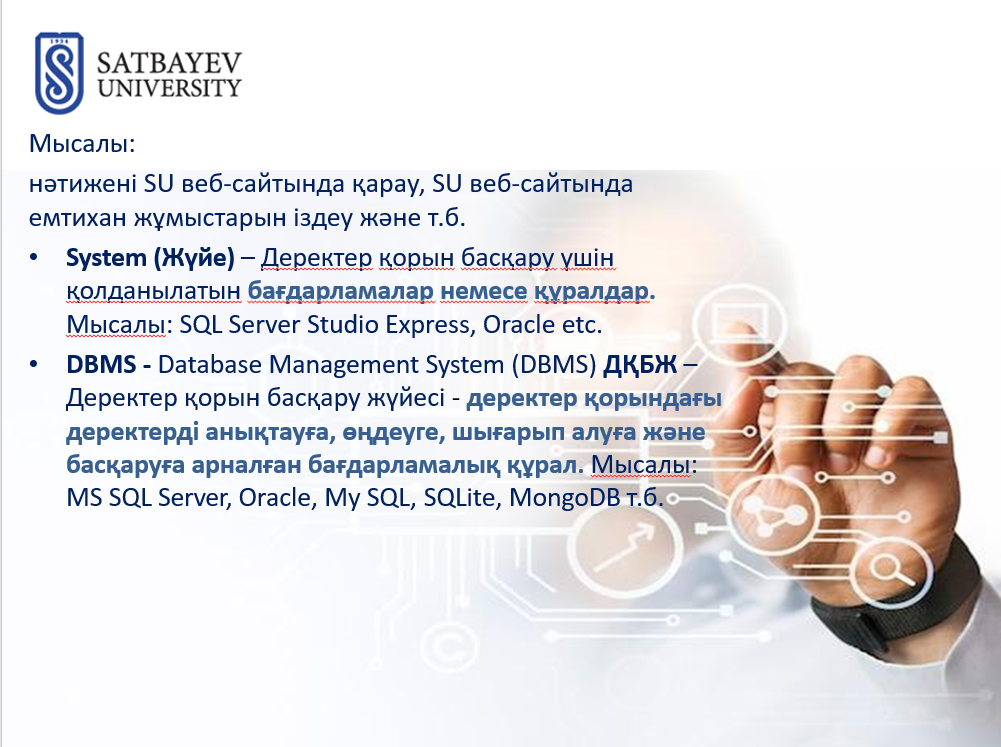 SATBAYEV UNIVERSITY

Мысалы:
нәтижені SU веб-сайтында қарау, SU веб-сайтында емтихан жұмыстарын іздеу және т.б.

• System (Жүйе) – Деректер қорын басқару үшін қолданылатын бағдарламалар немесе құралдар. Мысалы: SQL Server Studio Express, Oracle etc.

• DBMS - Database Management System (DBMS) ДҚБЖ – Деректер қорын басқару жүйесі - деректер қорындағы деректерді анықтауға, өңдеуге, шығарып алуға және басқаруға арналған бағдарламалық құрал. Мысалы: MS SQL Server, Oracle, My SQL, SQLite, MongoDB т.б.